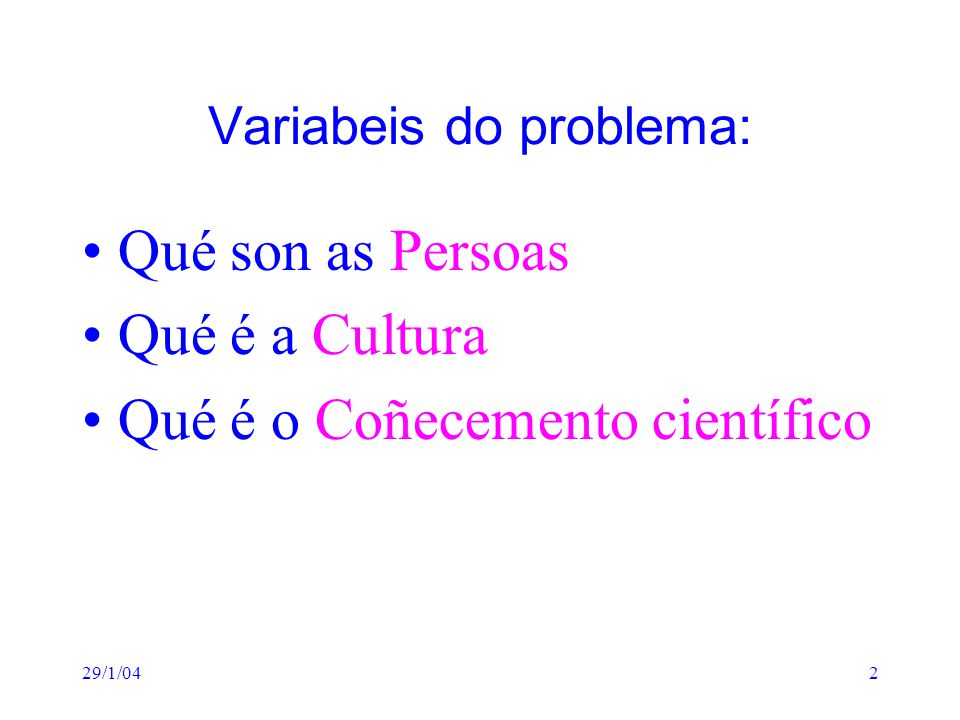 Variabeis do problema:

• Qué son as Persoas
• Qué é a Cultura
• Qué é o Coñecemento científico

29/1/04

2